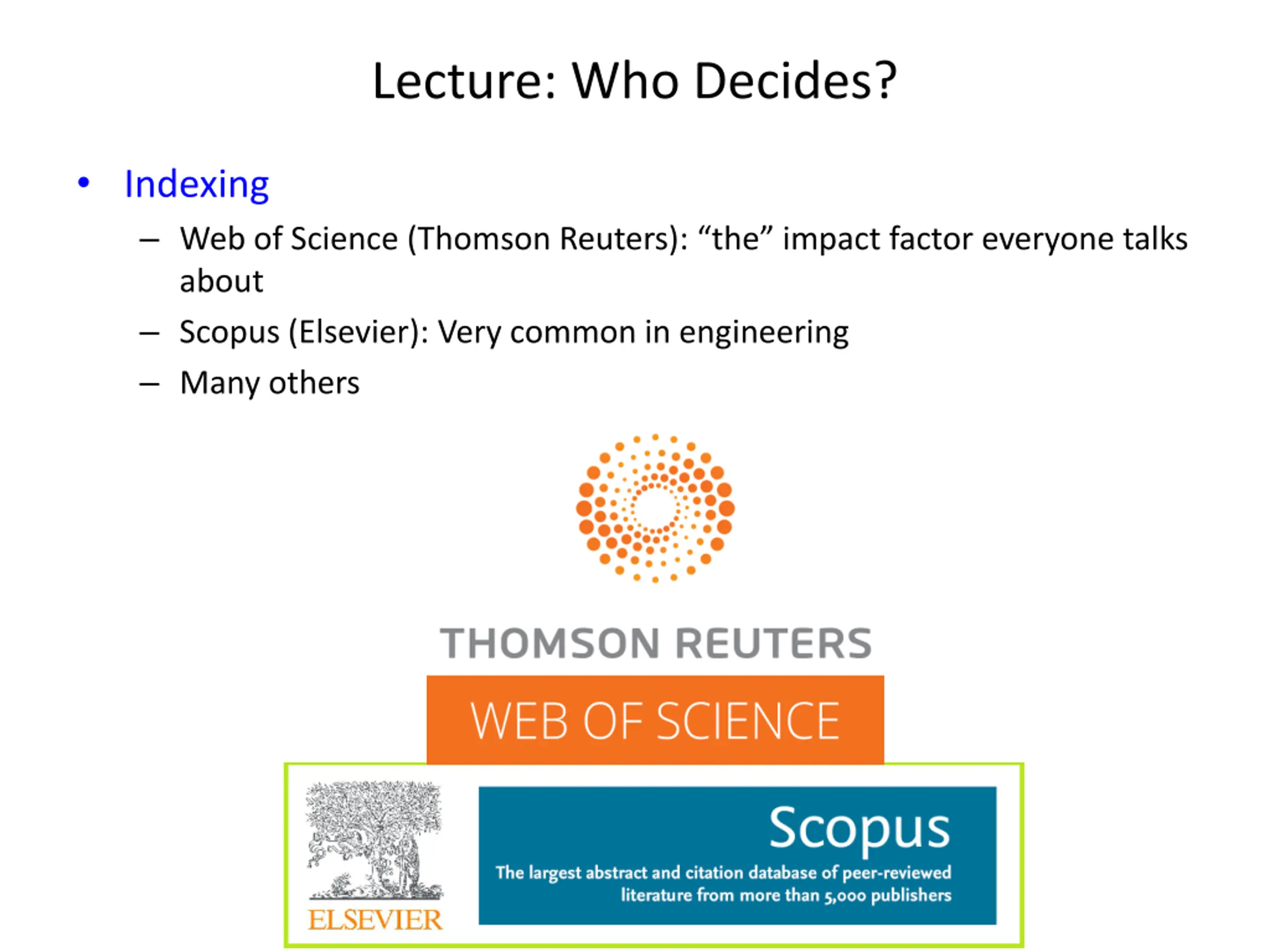 Lecture: Who Decides?

• Indexing
– Web of Science (Thomson Reuters): “the” impact factor everyone talks about
– Scopus (Elsevier): Very common in engineering
– Many others

THOMSON REUTERS

WEB OF SCIENCE

ELSEVIER

Scopus

The largest abstract and citation database of peer-reviewed literature from more than 5,000 publishers